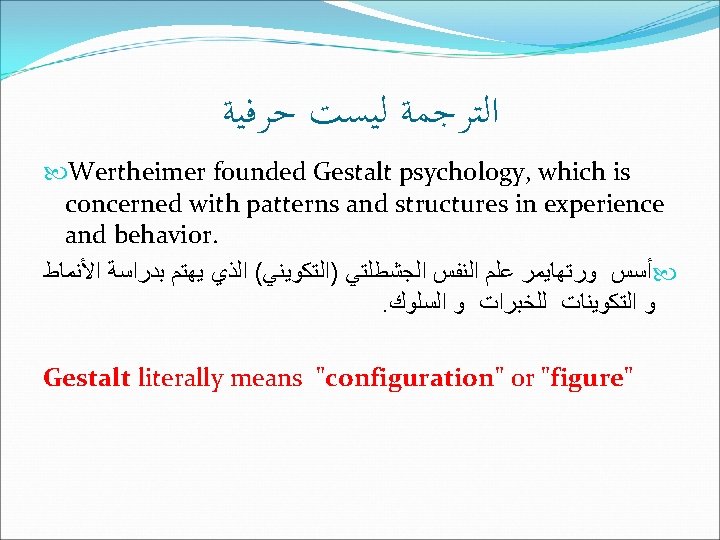 الترجمة ليست حرفية

Wertheimer founded Gestalt psychology, which is concerned with patterns and structures in experience and behavior.

أسس ورتهايمر علم النفس الجشطلتي (التكويني) الذي يهتم بدراسة الأنماط و التكوينات للخبرات و السلوك.

Gestalt literally means "configuration" or "figure"